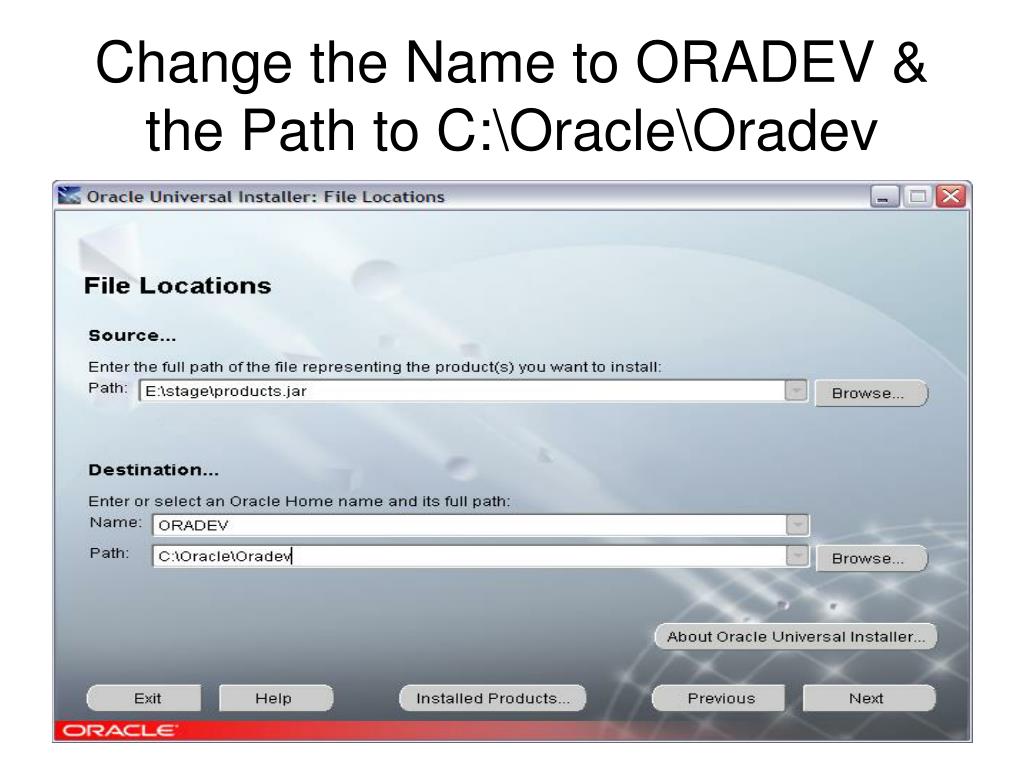 Change the Name to ORADEV & the Path to C:\Oracle\Oradev

Oracle Universal Installer: File Locations

File Locations

Source...

Enter the full path of the file representing the product(s) you want to install:

Path: E:\stage\products.jar

Browse...

Destination...

Enter or select an Oracle Home name and its full path:

Name: ORADEV

Path: C:\Oracle\Oradev

Browse...

About Oracle Universal Installer...

Exit

Help

Installed Products...

Previous

Next

ORACLE